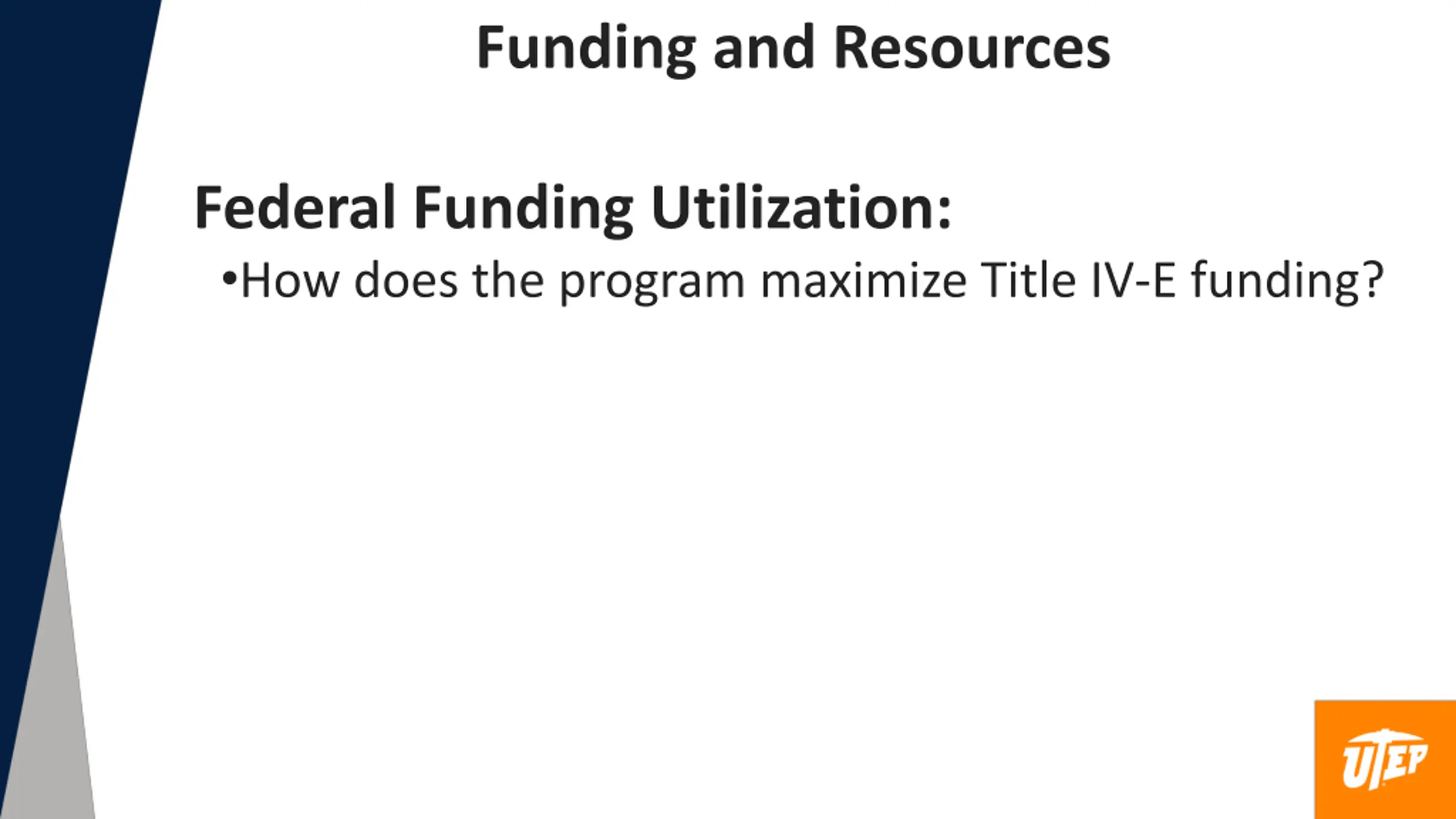 Funding and Resources

Federal Funding Utilization:

•How does the program maximize Title IV-E funding?

UTEP